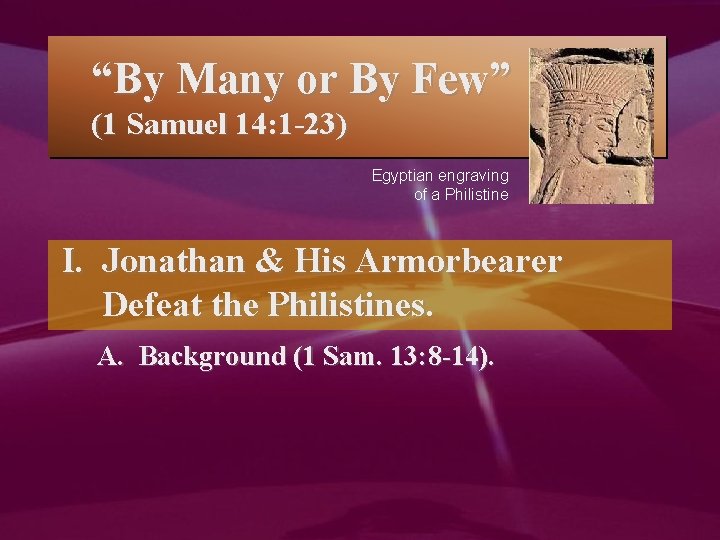 “By Many or By Few”
(1 Samuel 14:1-23)

Egyptian engraving of a Philistine

I. Jonathan & His Armorbearer Defeat the Philistines.

A. Background (1 Sam. 13:8-14).